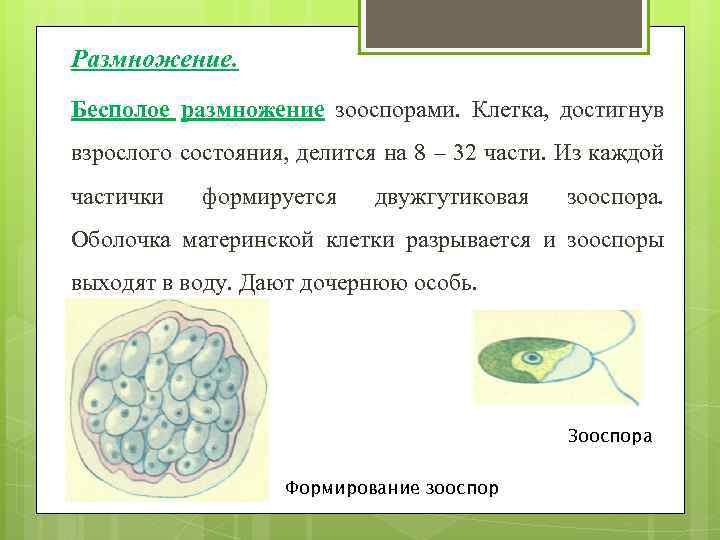 Размножение.

Бесполое размножение зооспорами. Клетка, достигнув взрослого состояния, делится на 8 – 32 части. Из каждой частички формируется двужгутиковая зооспора. Оболочка материнской клетки разрывается и зооспоры выходят в воду. Дают дочернюю особь.

Зооспора

Формирование зооспор